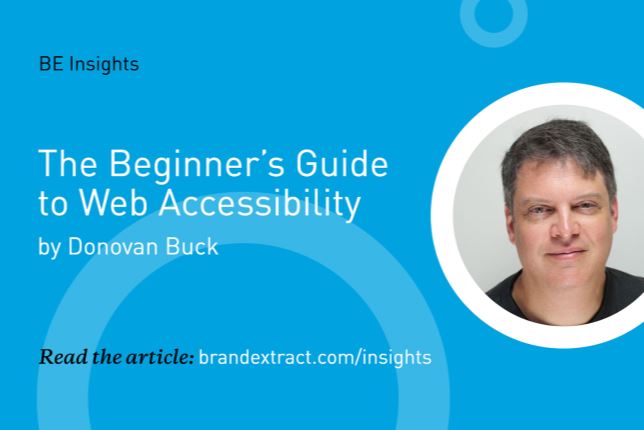 BE Insights

The Beginner's Guide to Web Accessibility

by Donovan Buck

Read the article: brandextract.com/insights